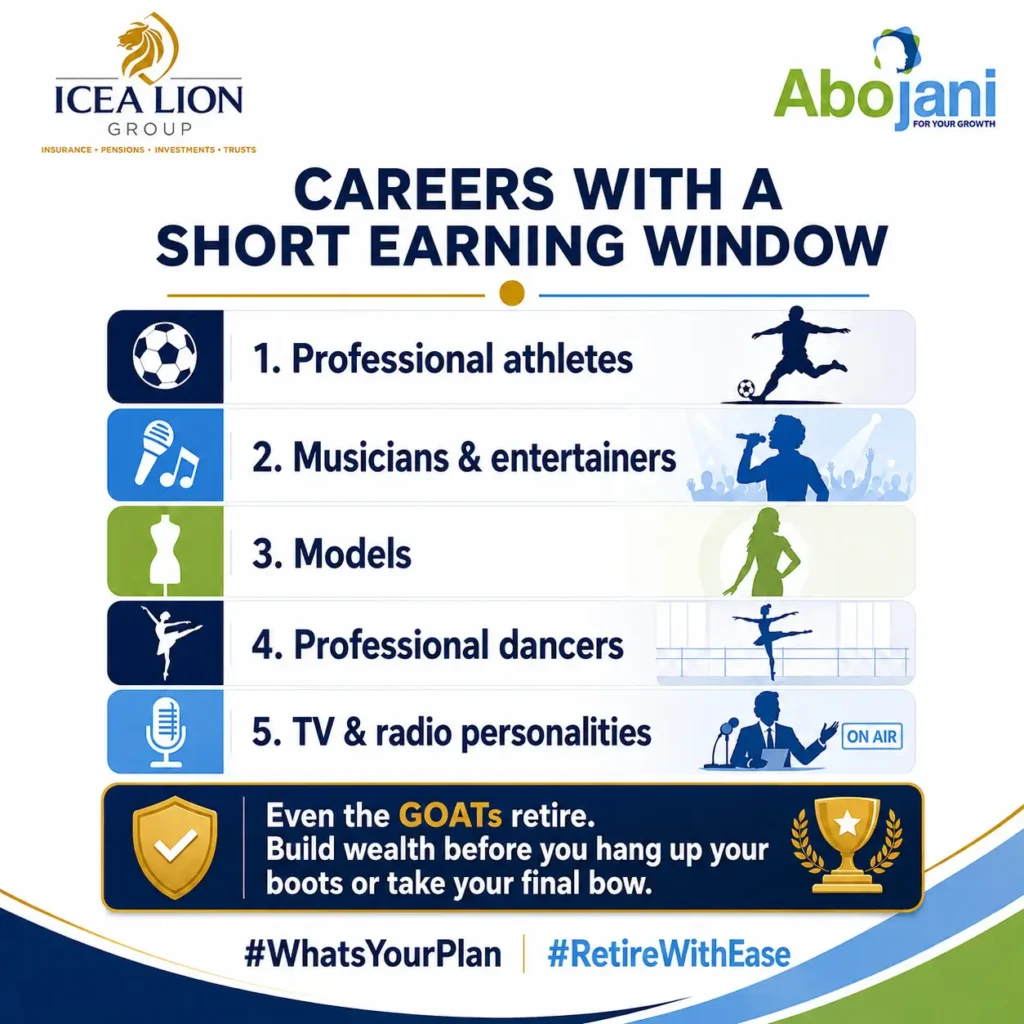 ICEA LION
GROUP
INSURANCE • PENSIONS • INVESTMENTS • TRUSTS

Abojani
FOR YOUR GROWTH

CAREERS WITH A SHORT EARNING WINDOW

1. Professional athletes

2. Musicians & entertainers

3. Models

4. Professional dancers

5. TV & radio personalities

ON AIR

Even the GOATs retire.
Build wealth before you hang up your boots or take your final bow.

#WhatsYourPlan | #RetireWithEase